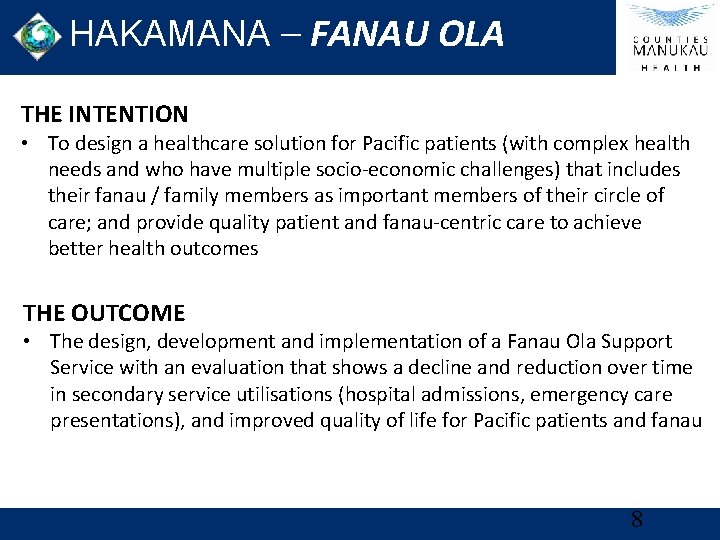 HAKAMANA – FANAU OLA

COUNTIES MANUKAU HEALTH

THE INTENTION

• To design a healthcare solution for Pacific patients (with complex health needs and who have multiple socio-economic challenges) that includes their fanau / family members as important members of their circle of care; and provide quality patient and fanau-centric care to achieve better health outcomes

THE OUTCOME

• The design, development and implementation of a Fanau Ola Support Service with an evaluation that shows a decline and reduction over time in secondary service utilisations (hospital admissions, emergency care presentations), and improved quality of life for Pacific patients and fanau

8